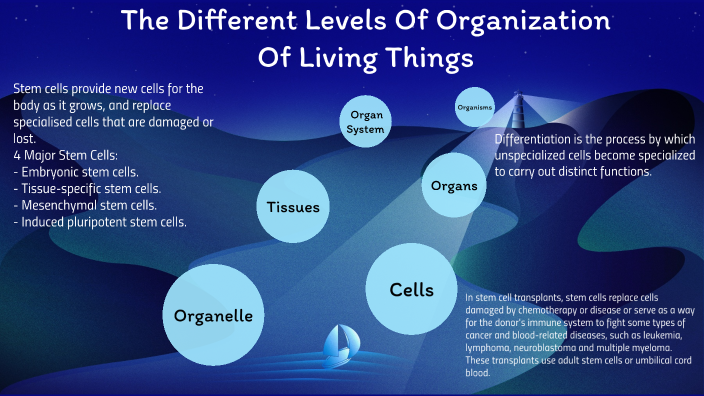 The Different Levels Of Organization Of Living Things

Stem cells provide new cells for the body as it grows, and replace specialised cells that are damaged or lost.
4 Major Stem Cells:
- Embryonic stem cells.
- Tissue-specific stem cells.
- Mesenchymal stem cells.
- Induced pluripotent stem cells.

Organ System

Organisms

Differentiation is the process by which unspecialized cells become specialized to carry out distinct functions.

Organs

Tissues

Cells

Organelle

In stem cell transplants, stem cells replace cells damaged by chemotherapy or disease or serve as a way for the donor's immune system to fight some types of cancer and blood-related diseases, such as leukemia, lymphoma, neuroblastoma and multiple myeloma. These transplants use adult stem cells or umbilical cord blood.